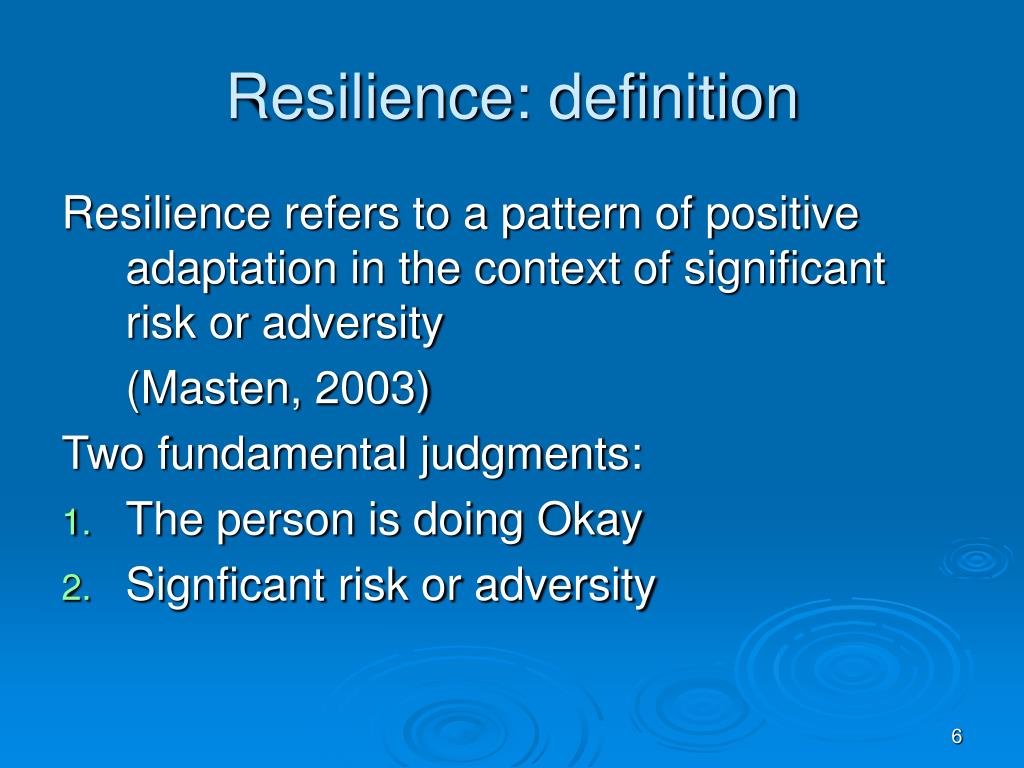 Resilience: definition

Resilience refers to a pattern of positive adaptation in the context of significant risk or adversity

(Masten, 2003)

Two fundamental judgments:

1. The person is doing Okay
2. Signficant risk or adversity

6